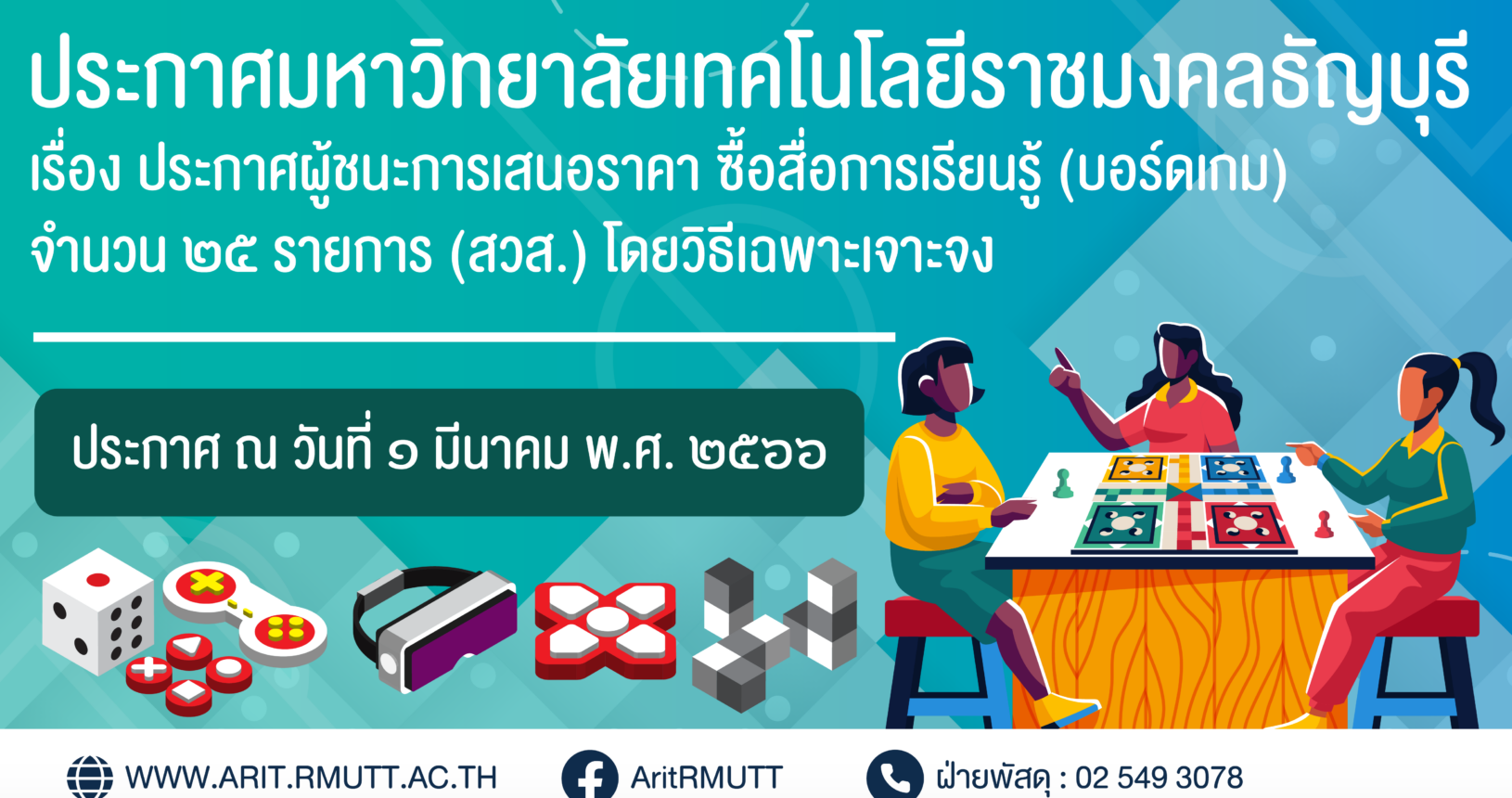 ประกาศมหาวิทยาลัยเทคโนโลยีราชมงคลธัญบุรี
เรื่อง ประกาศผู้ชนะการเสนอราคา ซื้อสื่อการเรียนรู้ (บอร์ดเกม) จำนวน ๒๕ รายการ (สวส.) โดยวิธีเฉพาะเจาะจง

ประกาศ ณ วันที่ ๑ มีนาคม พ.ศ. ๒๕๖๖

WWW.ARIT.RMUTT.AC.TH
AritRMUTT
ฝ่ายพัสดุ : 02 549 3078